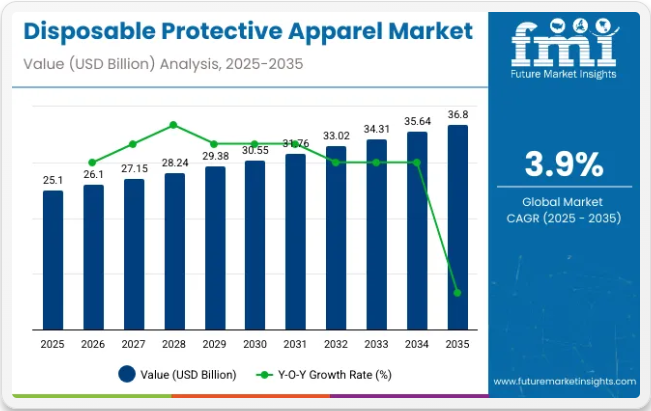 Disposable Protective Apparel Market
Value (USD Billion) Analysis, 2025-2035

fmi
Future Market Insights

25.1
26.1
27.15
28.24
29.38
30.55
31.76
33.02
34.31
35.64
36.8

2025
2026
2027
2028
2029
2030
2031
2032
2033
2034
2035

Value (USD Billion)
Y-O-Y Growth Rate (%)

3.9%
Global Market CAGR (2025 - 2035)

www.futuremarketinsights.com